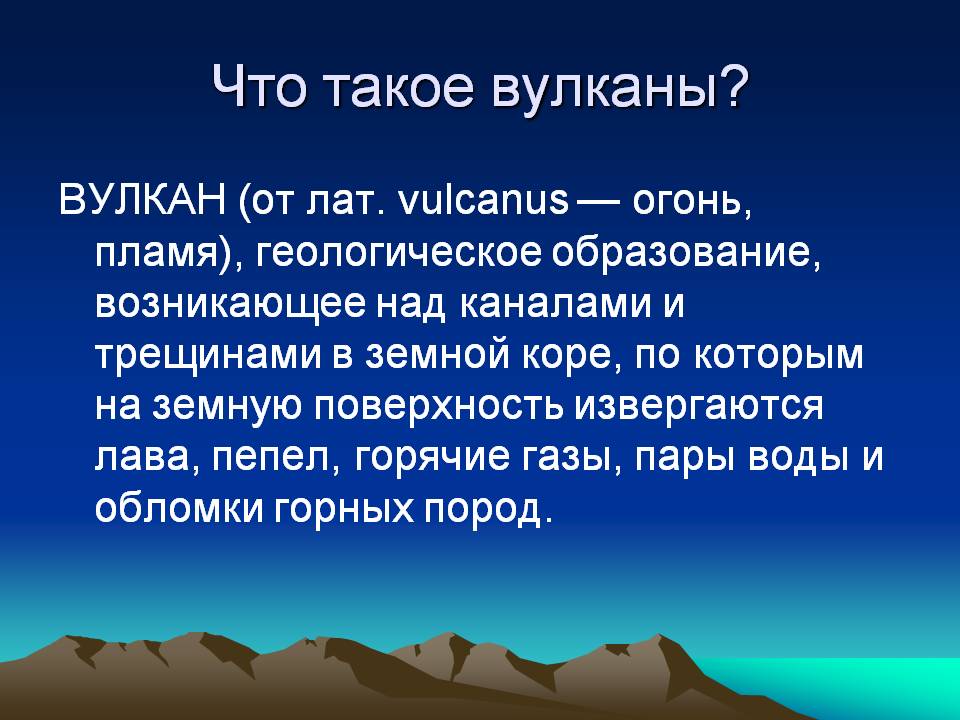 Что такое вулканы?

ВУЛКАН (от лат. vulcanus — огонь, пламя), геологическое образование, возникающее над каналами и трещинами в земной коре, по которым на земную поверхность извергаются лава, пепел, горячие газы, пары воды и обломки горных пород.